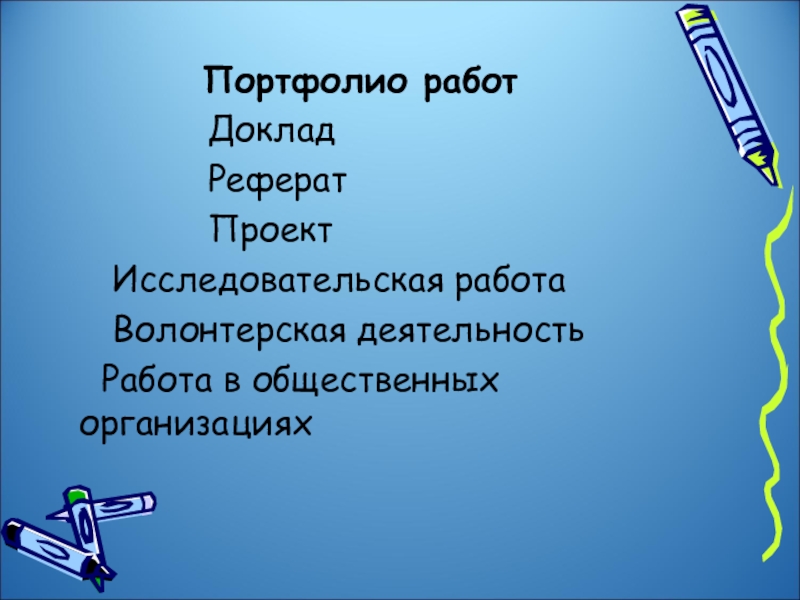 Портфолио работ

Доклад

Реферат

Проект

Исследовательская работа

Волонтерская деятельность

Работа в общественных организациях